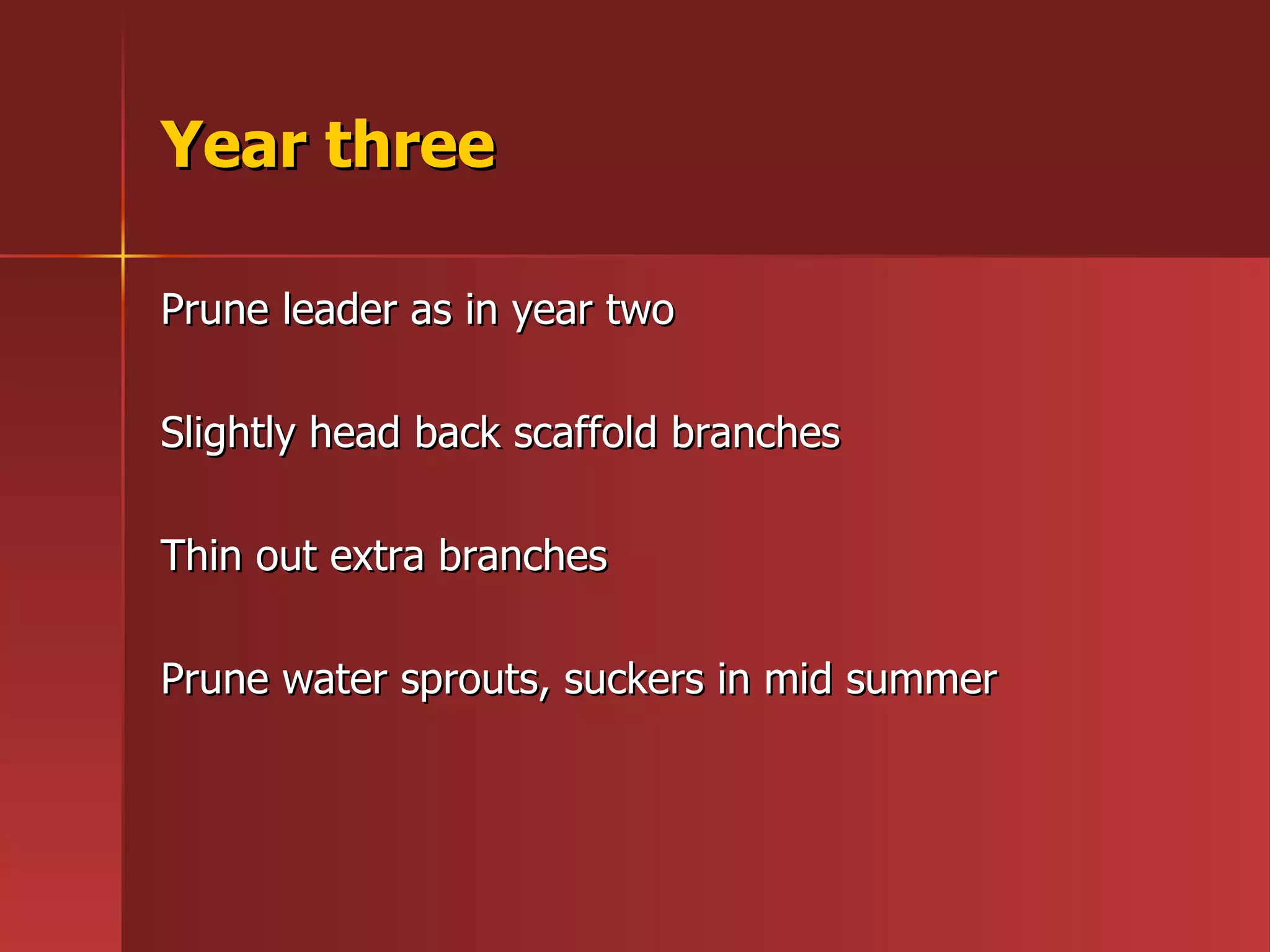 Year three

Prune leader as in year two

Slightly head back scaffold branches

Thin out extra branches

Prune water sprouts, suckers in mid summer